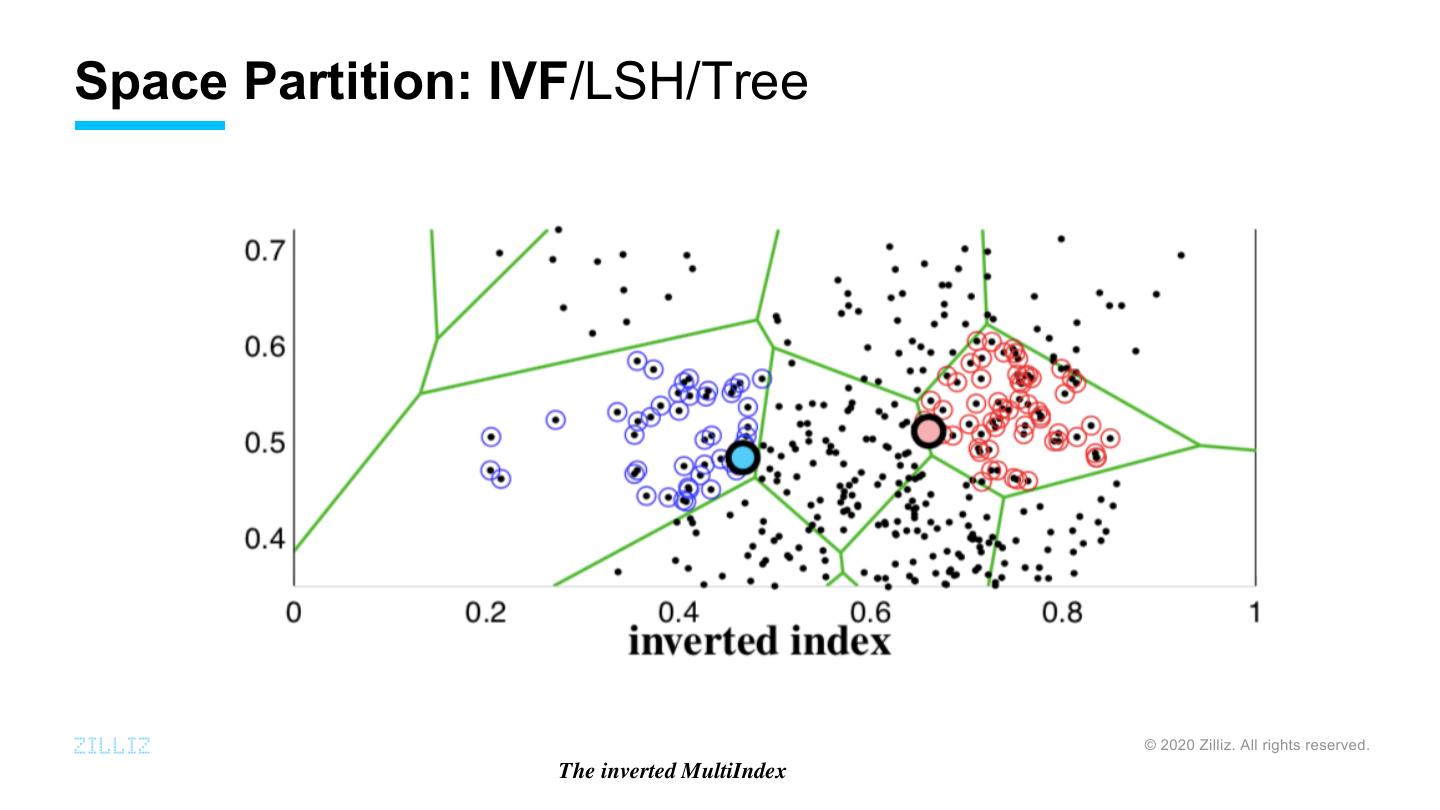 Space Partition: IVF/LSH/Tree

0.7
0.6
0.5
0.4
0
0.2
0.4
0.6
0.8
1
inverted index

ZILLIZ

© 2020 Zilliz. All rights reserved.

The inverted MultiIndex